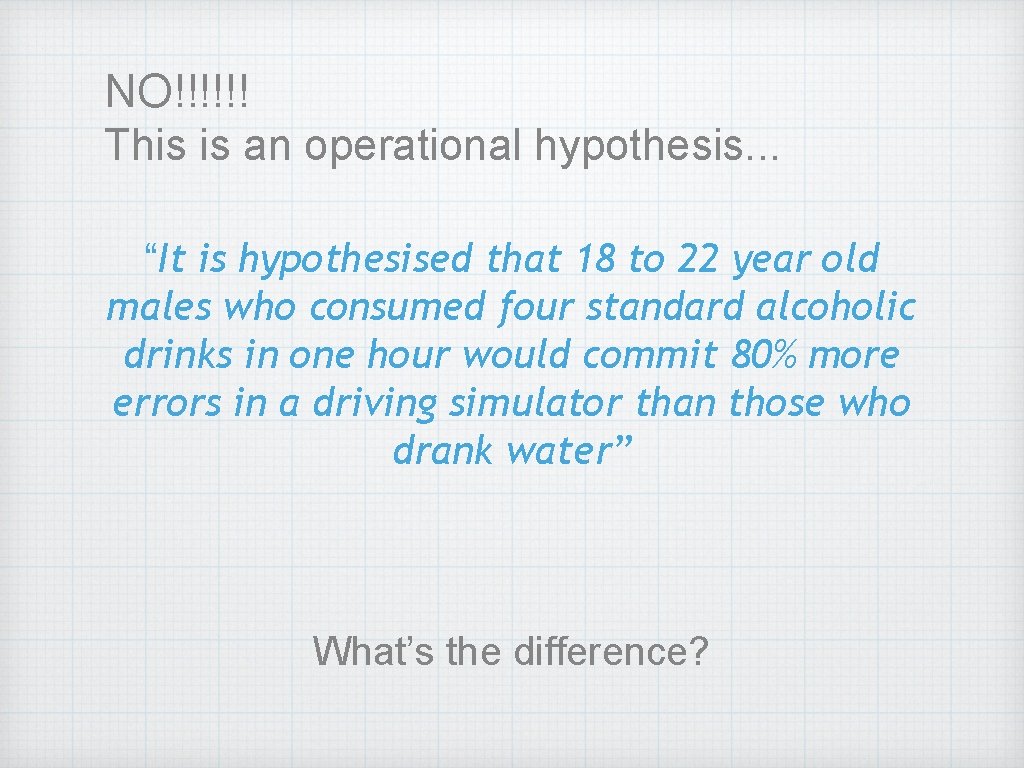 NO!!!!!!
This is an operational hypothesis...

“It is hypothesised that 18 to 22 year old males who consumed four standard alcoholic drinks in one hour would commit 80% more errors in a driving simulator than those who drank water”

What’s the difference?